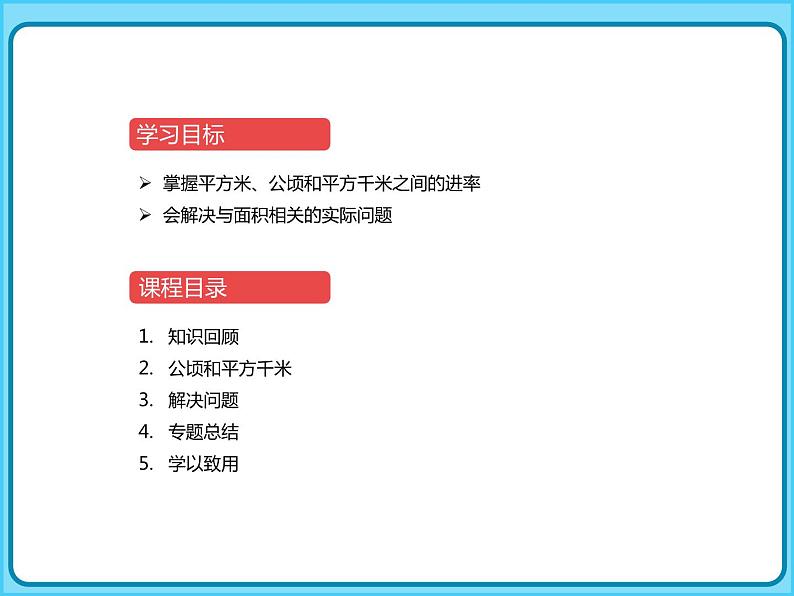 学习目标

➢ 掌握平方米、公顷和平方千米之间的进率
➢ 会解决与面积相关的实际问题

课程目录

1. 知识回顾
2. 公顷和平方千米
3. 解决问题
4. 专题总结
5. 学以致用